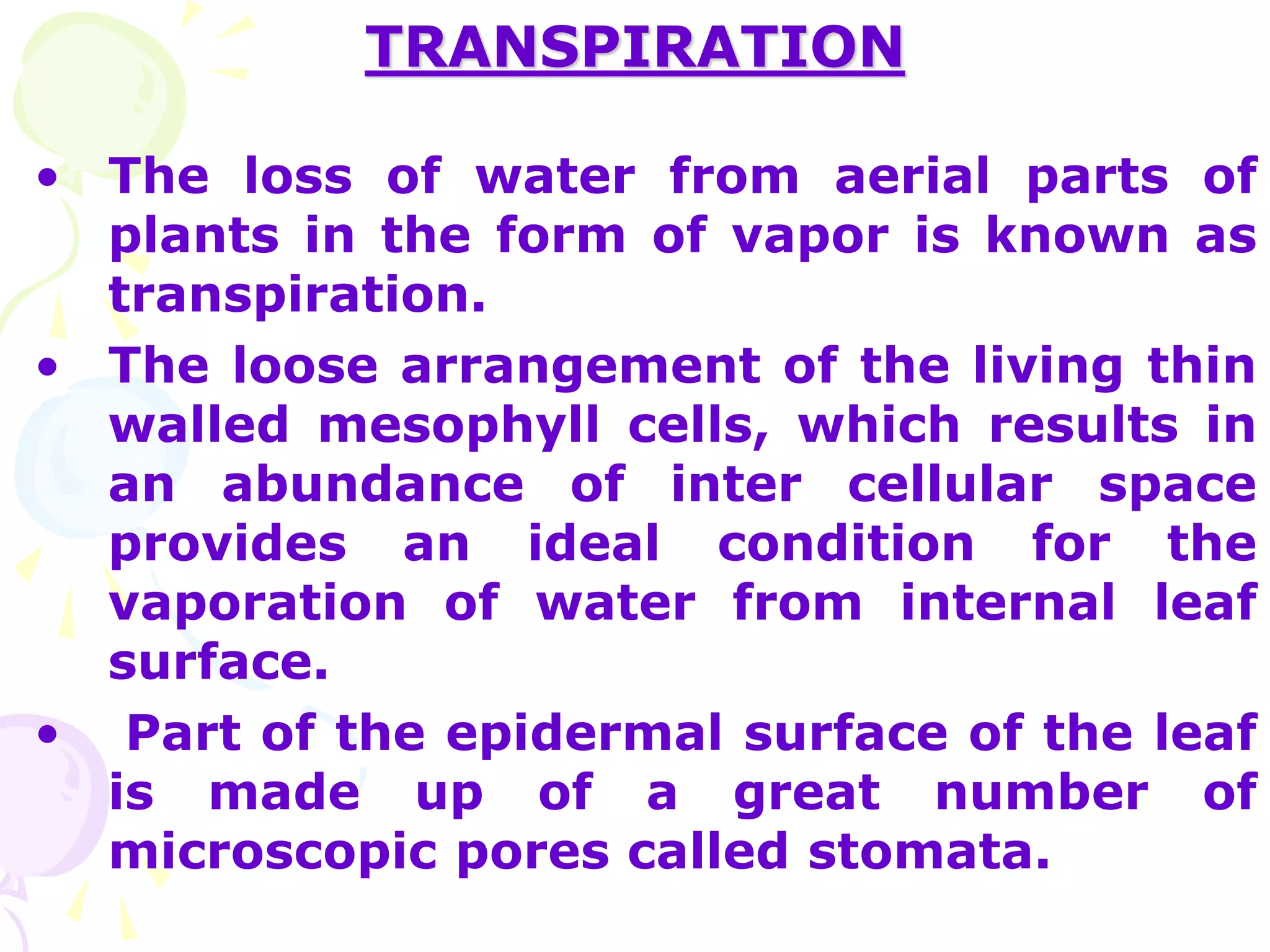 TRANSPIRATION

• The loss of water from aerial parts of plants in the form of vapor is known as transpiration.

• The loose arrangement of the living thin walled mesophyll cells, which results in an abundance of inter cellular space provides an ideal condition for the vaporation of water from internal leaf surface.

• Part of the epidermal surface of the leaf is made up of a great number of microscopic pores called stomata.